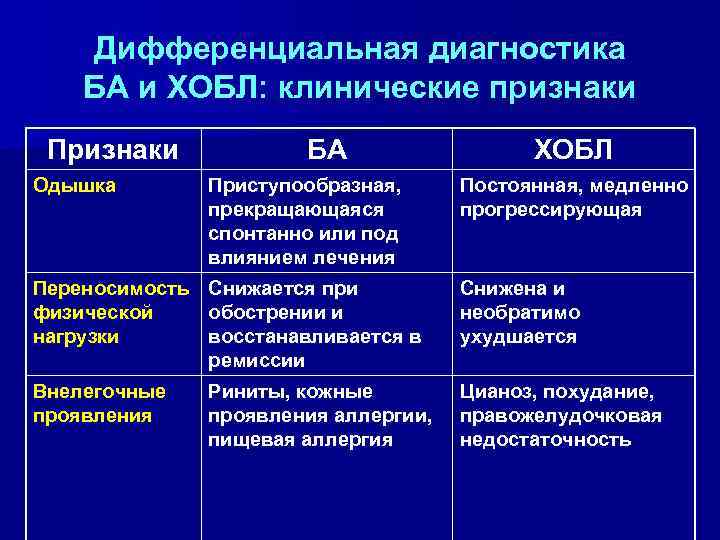 Дифференциальная диагностика БА и ХОБЛ: клинические признаки

| Признаки | БА | ХОБЛ |
|---|---|---|
| Одышка | Приступообразная, прекращающаяся спонтанно или под влиянием лечения | Постоянная, медленно прогрессирующая |
| Переносимость физической нагрузки | Снижается при обострении и восстанавливается в ремиссии | Снижена и необратимо ухудшается |
| Внелегочные проявления | Риниты, кожные проявления аллергии, пищевая аллергия | Цианоз, похудание, правожелудочковая недостаточность |